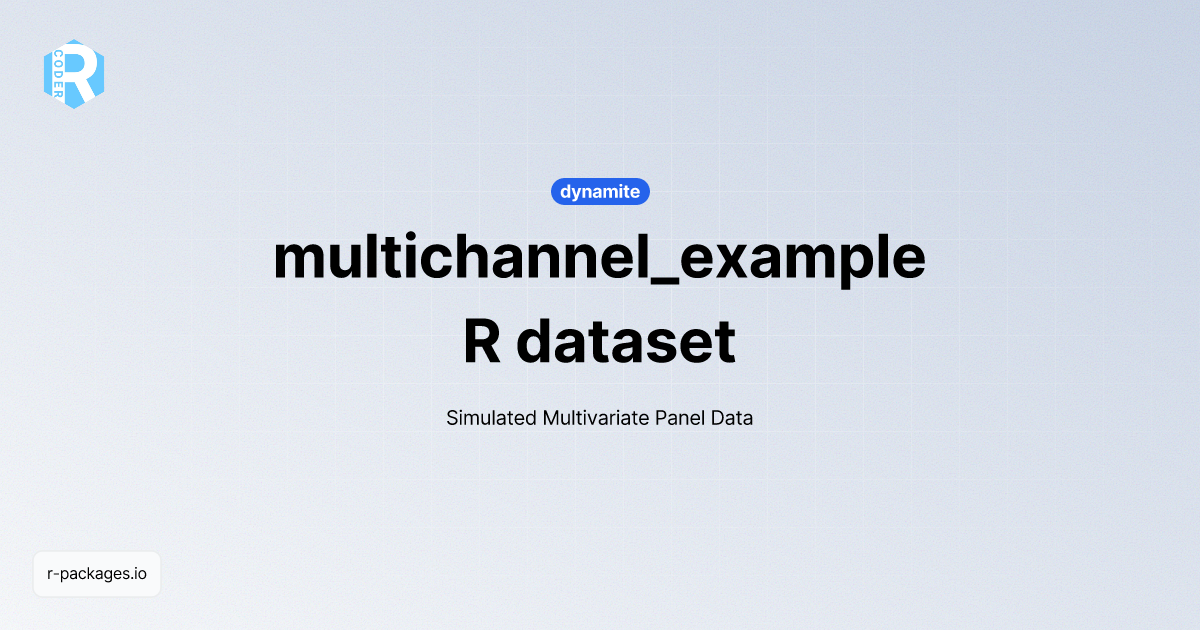 R CODER

dynamite

multichannel_example R dataset

Simulated Multivariate Panel Data

r-packages.io